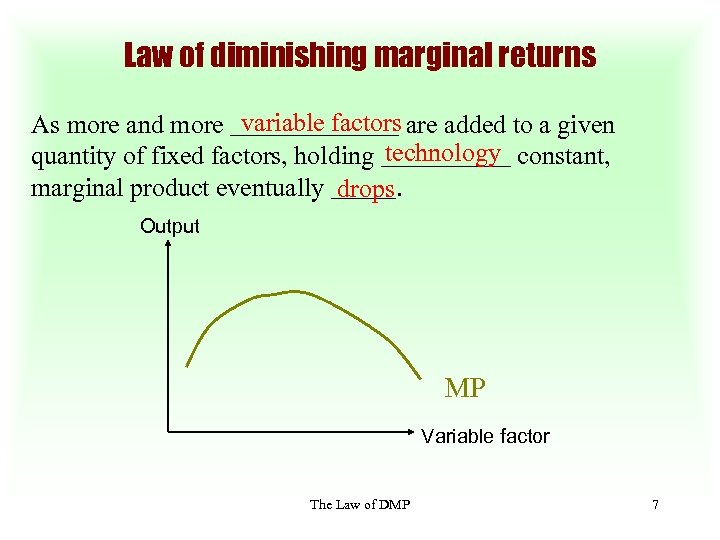 Law of diminishing marginal returns

As more and more variable factors are added to a given quantity of fixed factors, holding technology constant, marginal product eventually drops.

Output

MP

Variable factor

The Law of DMP

7